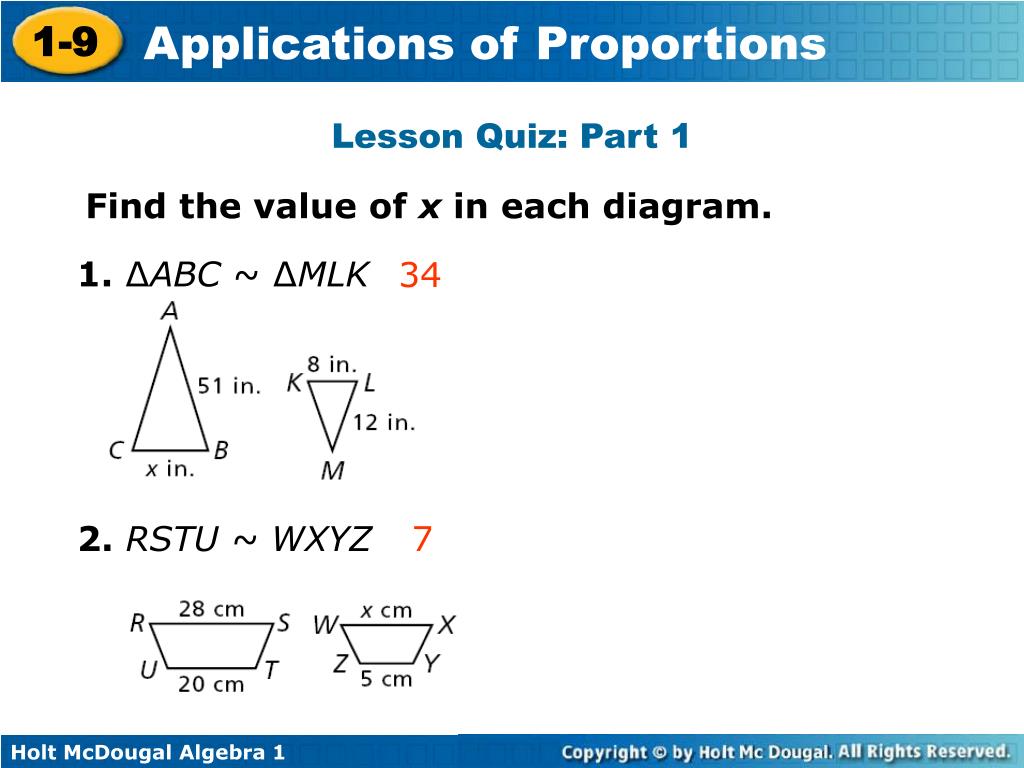 1-9 Applications of Proportions

Lesson Quiz: Part 1

Find the value of $x$ in each diagram.

1. $\Delta ABC \sim \Delta MLK$ 34

A
51 in.
C
B
$x$ in.
8 in.
K
L
12 in.
M

2. $RSTU \sim WXYZ$ 7

28 cm
R
S
U
T
20 cm
$x$ cm
W
X
Z
Y
5 cm

Holt McDougal Algebra 1

Copyright © by Holt Mc Dougal. All Rights Reserved.